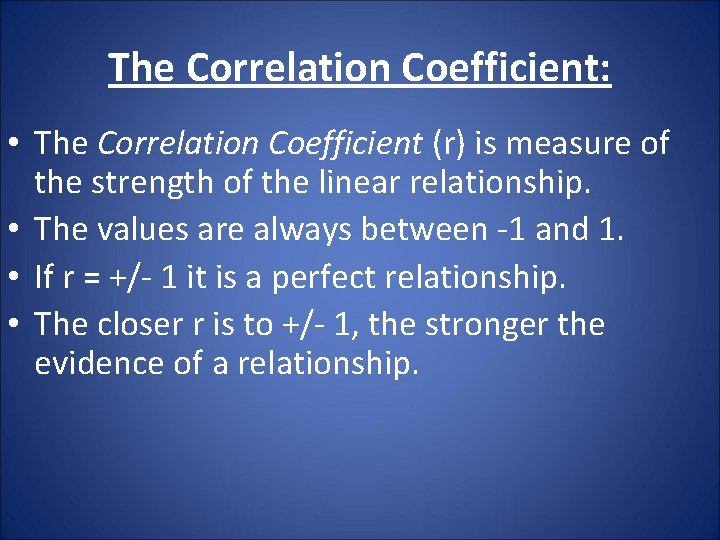 The Correlation Coefficient:

• The Correlation Coefficient (r) is measure of the strength of the linear relationship.
• The values are always between -1 and 1.
• If r = +/- 1 it is a perfect relationship.
• The closer r is to +/- 1, the stronger the evidence of a relationship.